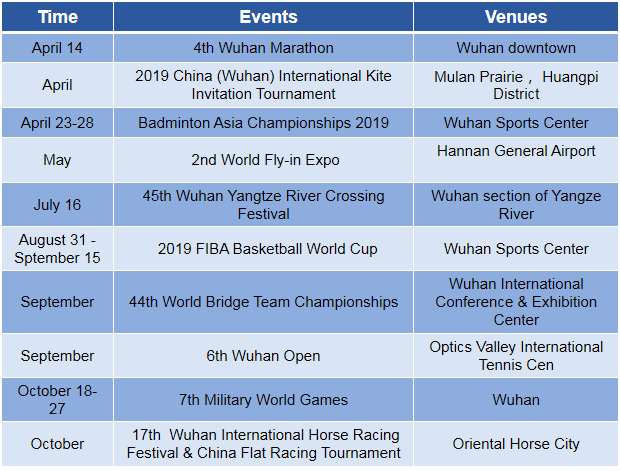 | Time | Events | Venues |
|---|---|---|
| April 14 | 4th Wuhan Marathon | Wuhan downtown |
| April | 2019 China (Wuhan) International Kite Invitation Tournament | Mulan Prairie， Huangpi District |
| April 23-28 | Badminton Asia Championships 2019 | Wuhan Sports Center |
| May | 2nd World Fly-in Expo | Hannan General Airport |
| July 16 | 45th Wuhan Yangtze River Crossing Festival | Wuhan section of Yangze River |
| August 31 - Sptember 15 | 2019 FIBA Basketball World Cup | Wuhan Sports Center |
| September | 44th World Bridge Team Championships | Wuhan International Conference & Exhibition Center |
| September | 6th Wuhan Open | Optics Valley International Tennis Cen |
| October 18-27 | 7th Military World Games | Wuhan |
| October | 17th Wuhan International Horse Racing Festival & China Flat Racing Tournament | Oriental Horse City |